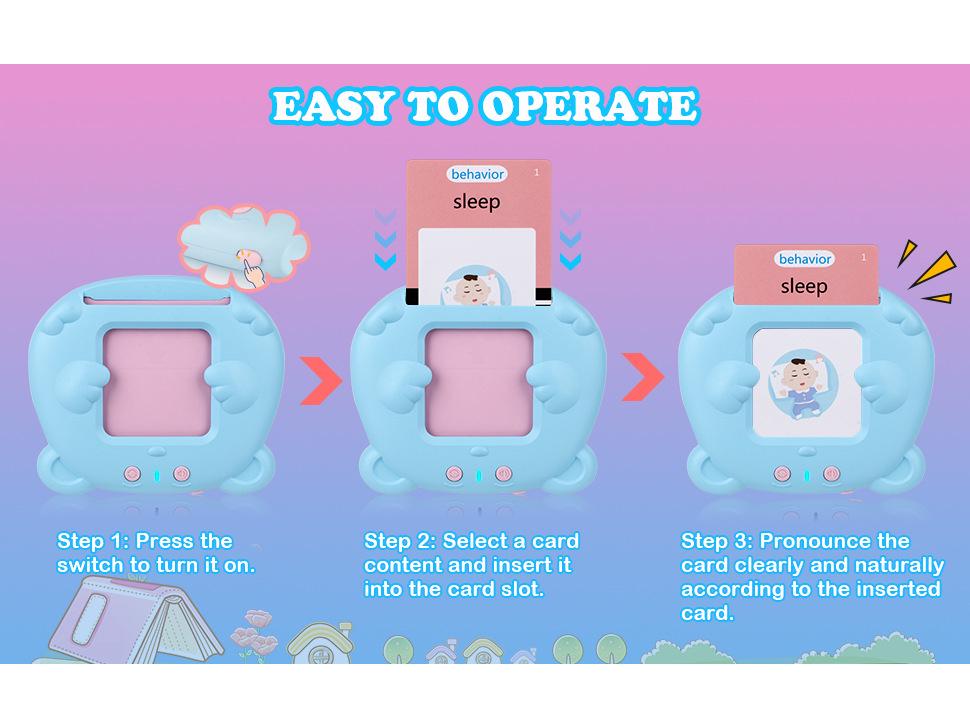 EASY TO OPERATE

behavior 1
sleep

behavior 1
sleep

Step 1: Press the switch to turn it on.

Step 2: Select a card content and insert it into the card slot.

Step 3: Pronounce the card clearly and naturally according to the inserted card.